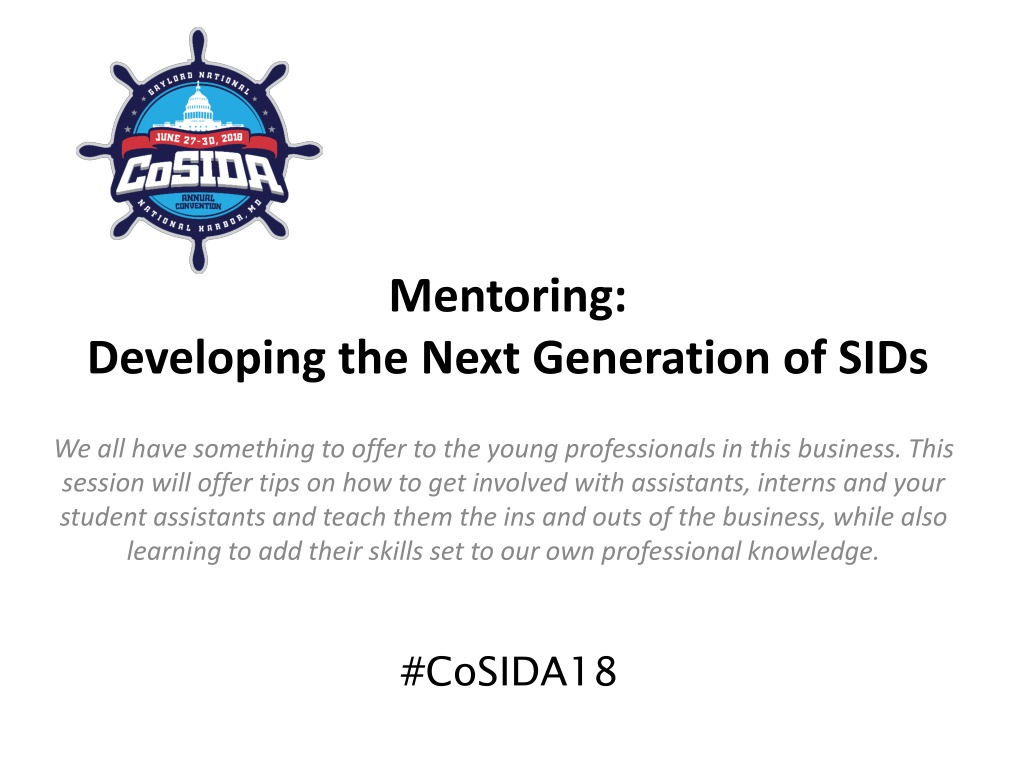 GAYLORD NATIONAL
JUNE 27-30, 2018
CoSIDA
ANNUAL CONVENTION
NATIONAL HARBOR, MD

Mentoring:
Developing the Next Generation of SIDs

We all have something to offer to the young professionals in this business. This session will offer tips on how to get involved with assistants, interns and your student assistants and teach them the ins and outs of the business, while also learning to add their skills set to our own professional knowledge.

#CoSIDA18